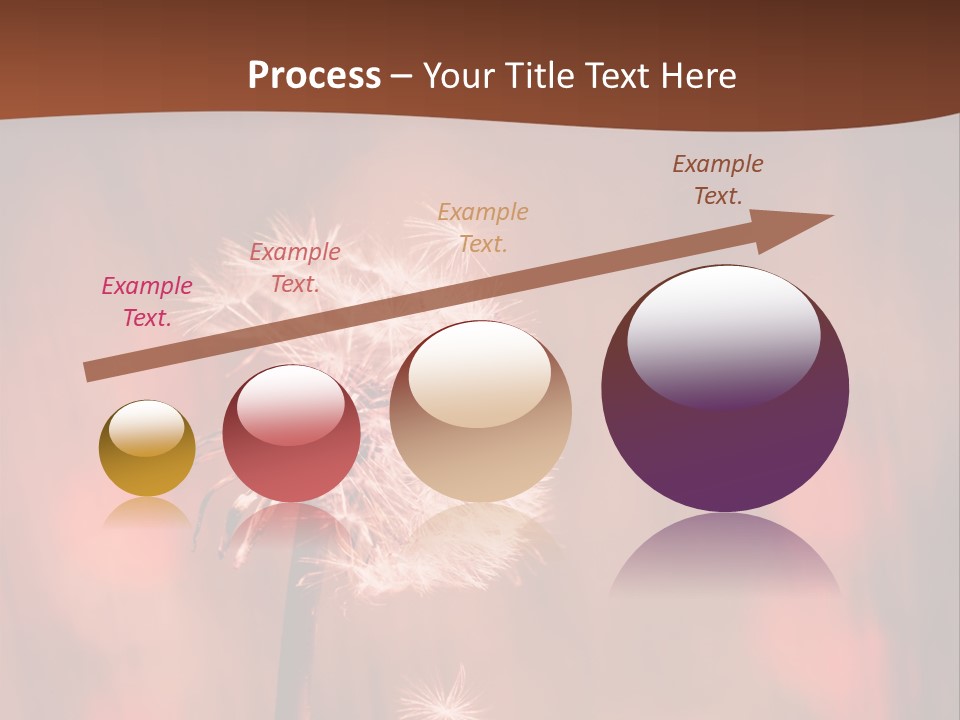 Process – Your Title Text Here

Example Text.

Example Text.

Example Text.

Example Text.